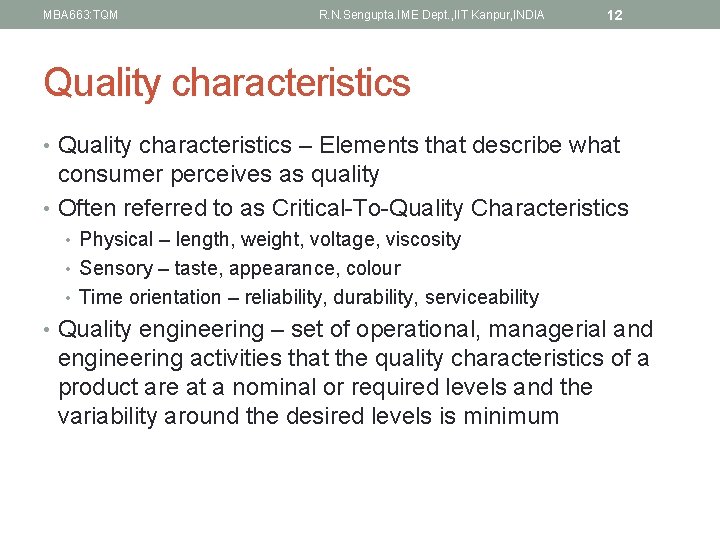 MBA663:TQM R.N.Sengupta.IME Dept.,IIT Kanpur,INDIA 12

Quality characteristics

• Quality characteristics – Elements that describe what consumer perceives as quality
• Often referred to as Critical-To-Quality Characteristics
  • Physical – length, weight, voltage, viscosity
  • Sensory – taste, appearance, colour
  • Time orientation – reliability, durability, serviceability
• Quality engineering – set of operational, managerial and engineering activities that the quality characteristics of a product are at a nominal or required levels and the variability around the desired levels is minimum